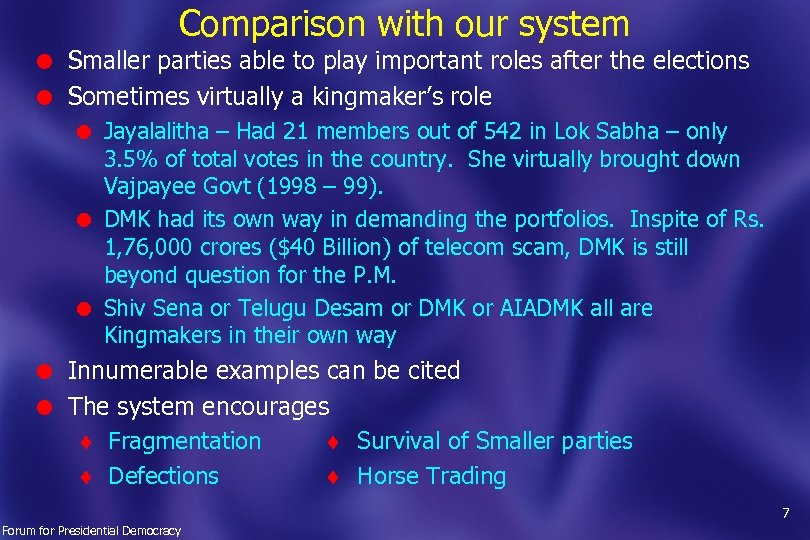 Comparison with our system

- Smaller parties able to play important roles after the elections
- Sometimes virtually a kingmaker's role
  - Jayalalitha – Had 21 members out of 542 in Lok Sabha – only 3.5% of total votes in the country. She virtually brought down Vajpayee Govt (1998 – 99).
  - DMK had its own way in demanding the portfolios. Inspite of Rs. 1,76,000 crores ($40 Billion) of telecom scam, DMK is still beyond question for the P.M.
  - Shiv Sena or Telugu Desam or DMK or AIADMK all are Kingmakers in their own way
- Innumerable examples can be cited
- The system encourages
  - Fragmentation
  - Defections
  - Survival of Smaller parties
  - Horse Trading

7

Forum for Presidential Democracy